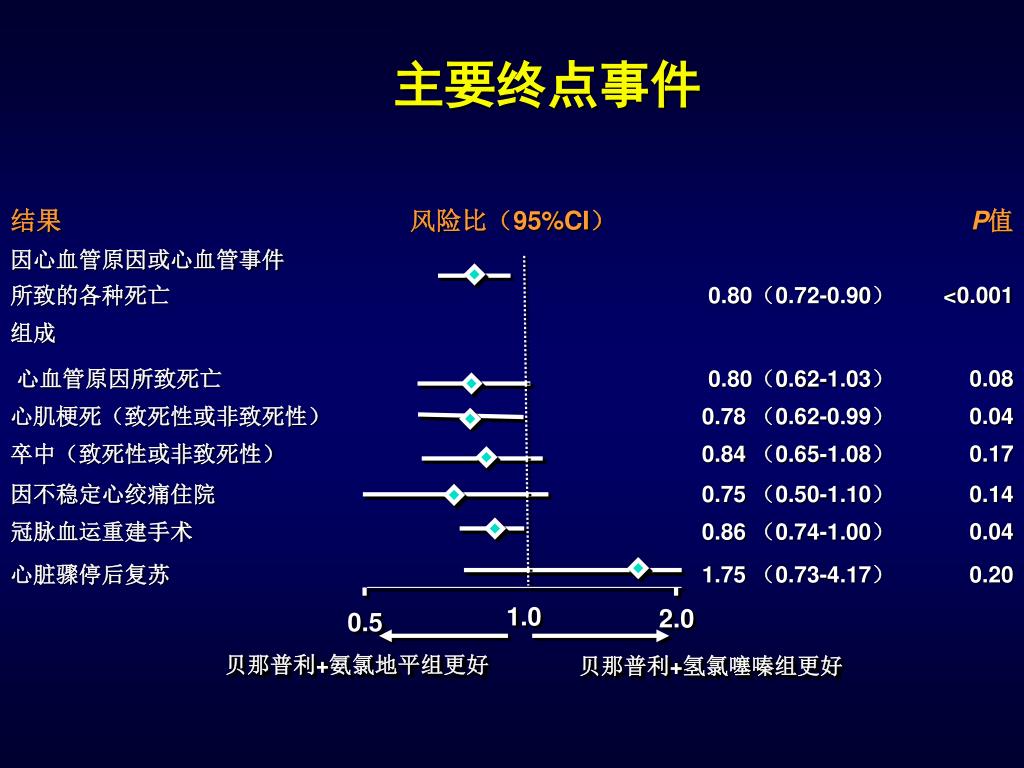 主要终点事件

| 结果 | 风险比（95%CI） | P值 |
|---|---|---|
| 因心血管原因或心血管事件所致的各种死亡 | 0.80（0.72-0.90） | <0.001 |
| 组成 | | |
| 心血管原因所致死亡 | 0.80（0.62-1.03） | 0.08 |
| 心肌梗死（致死性或非致死性） | 0.78 （0.62-0.99） | 0.04 |
| 卒中（致死性或非致死性） | 0.84 （0.65-1.08） | 0.17 |
| 因不稳定心绞痛住院 | 0.75 （0.50-1.10） | 0.14 |
| 冠脉血运重建手术 | 0.86 （0.74-1.00） | 0.04 |
| 心脏骤停后复苏 | 1.75 （0.73-4.17） | 0.20 |

0.5 1.0 2.0

贝那普利+氨氯地平组更好 贝那普利+氢氯噻嗪组更好